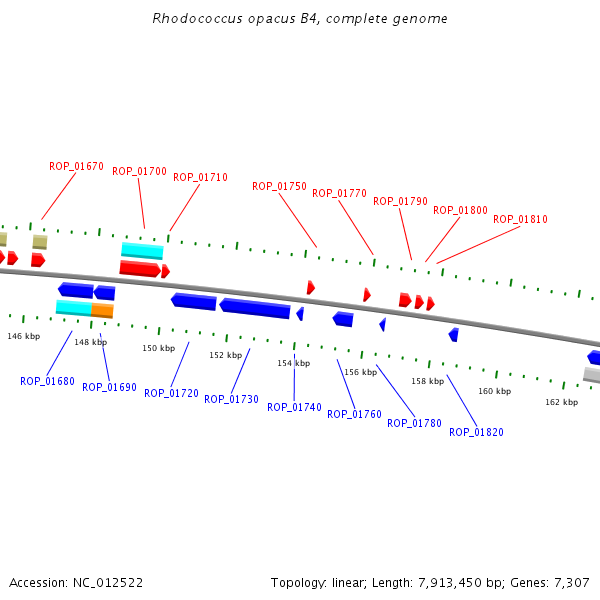 Rhodococcus opacus B4, complete genome

ROP_01670
ROP_01700
ROP_01710
ROP_01750
ROP_01770
ROP_01790
ROP_01800
ROP_01810

146 kbp
148 kbp
150 kbp
152 kbp
154 kbp
156 kbp
158 kbp
160 kbp
162 kbp

ROP_01680
ROP_01690
ROP_01720
ROP_01730
ROP_01740
ROP_01760
ROP_01780
ROP_01820

Accession: NC_012522
Topology: linear; Length: 7,913,450 bp; Genes: 7,307